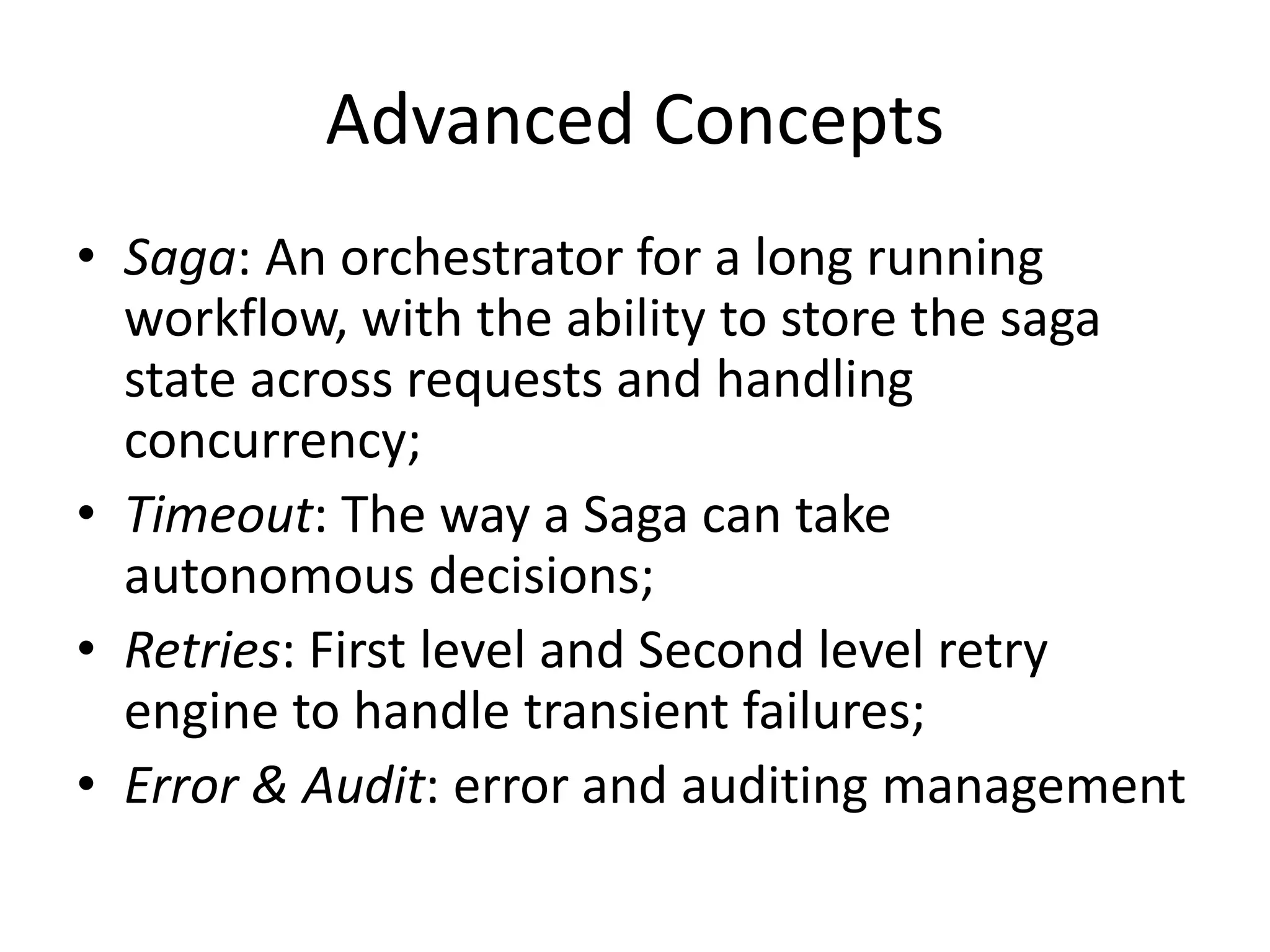 Advanced Concepts

• Saga: An orchestrator for a long running workflow, with the ability to store the saga state across requests and handling concurrency;
• Timeout: The way a Saga can take autonomous decisions;
• Retries: First level and Second level retry engine to handle transient failures;
• Error & Audit: error and auditing management